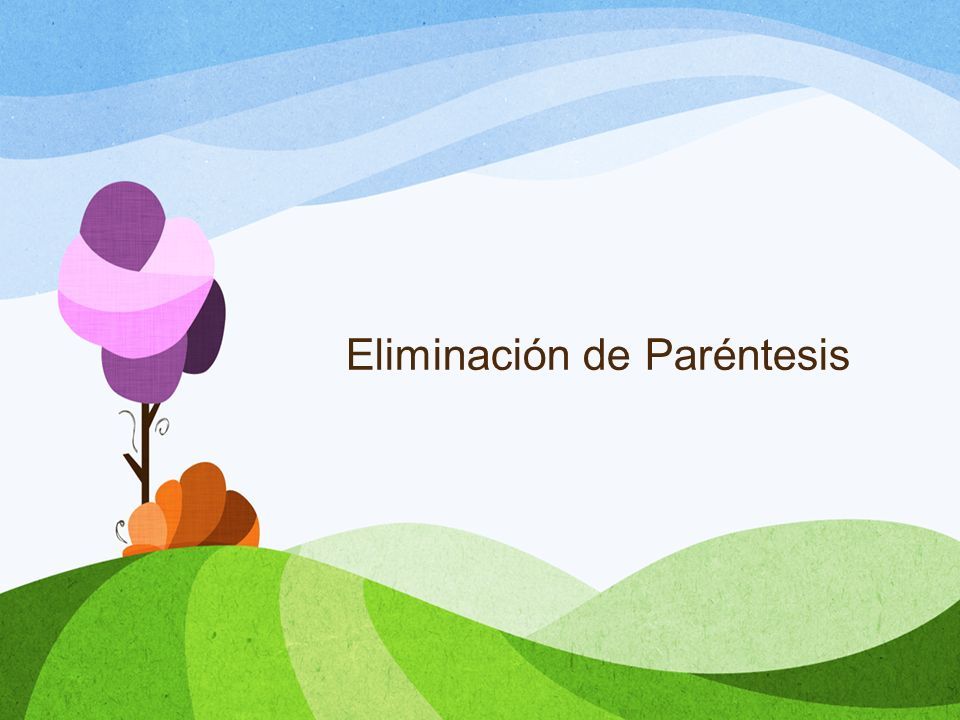 Eliminación de Paréntesis